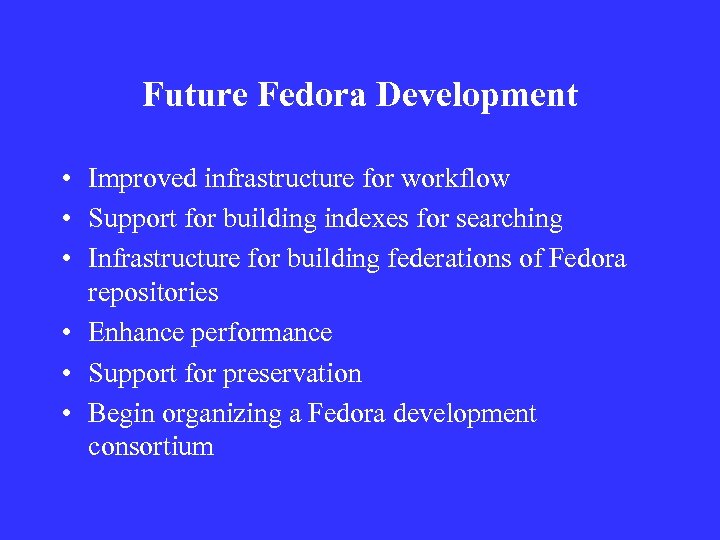 Future Fedora Development

• Improved infrastructure for workflow
• Support for building indexes for searching
• Infrastructure for building federations of Fedora repositories
• Enhance performance
• Support for preservation
• Begin organizing a Fedora development consortium